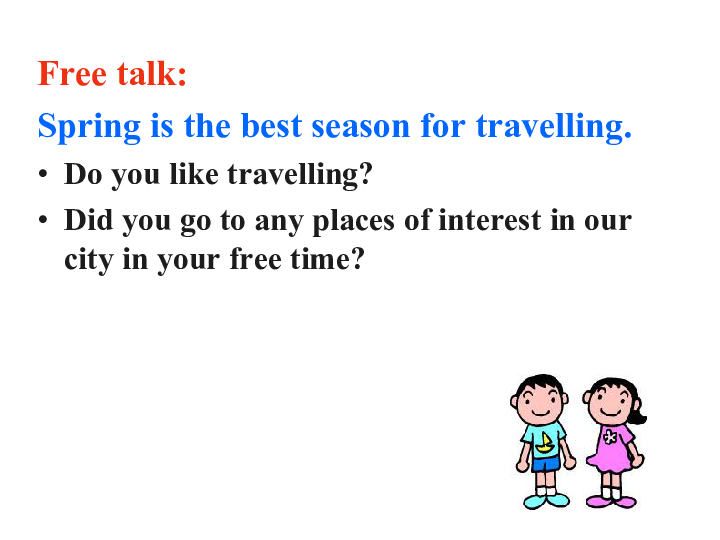 Free talk:

Spring is the best season for travelling.

• Do you like travelling?

• Did you go to any places of interest in our city in your free time?